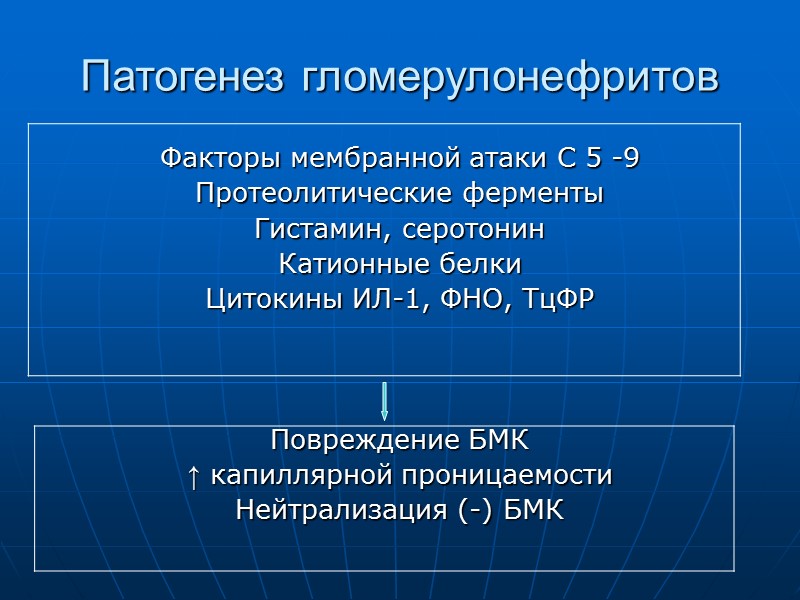 Патогенез гломерулонефритов

Факторы мембранной атаки С 5 -9
Протеолитические ферменты
Гистамин, серотонин
Катионные белки
Цитокины ИЛ-1, ФНО, ТцФР

Повреждение БМК
↑ капиллярной проницаемости
Нейтрализация (-) БМК